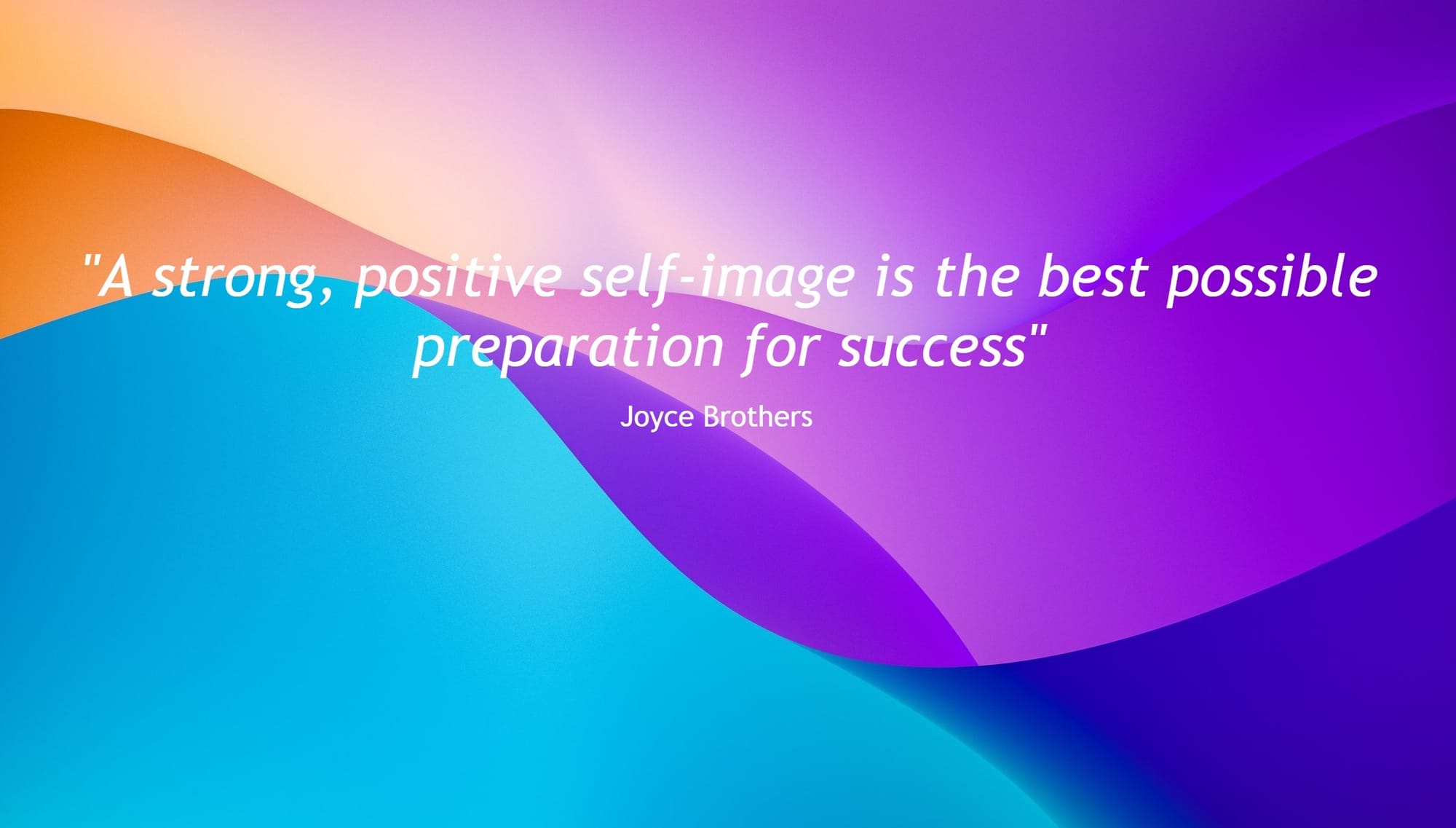 "A strong, positive self-image is the best possible preparation for success"

Joyce Brothers